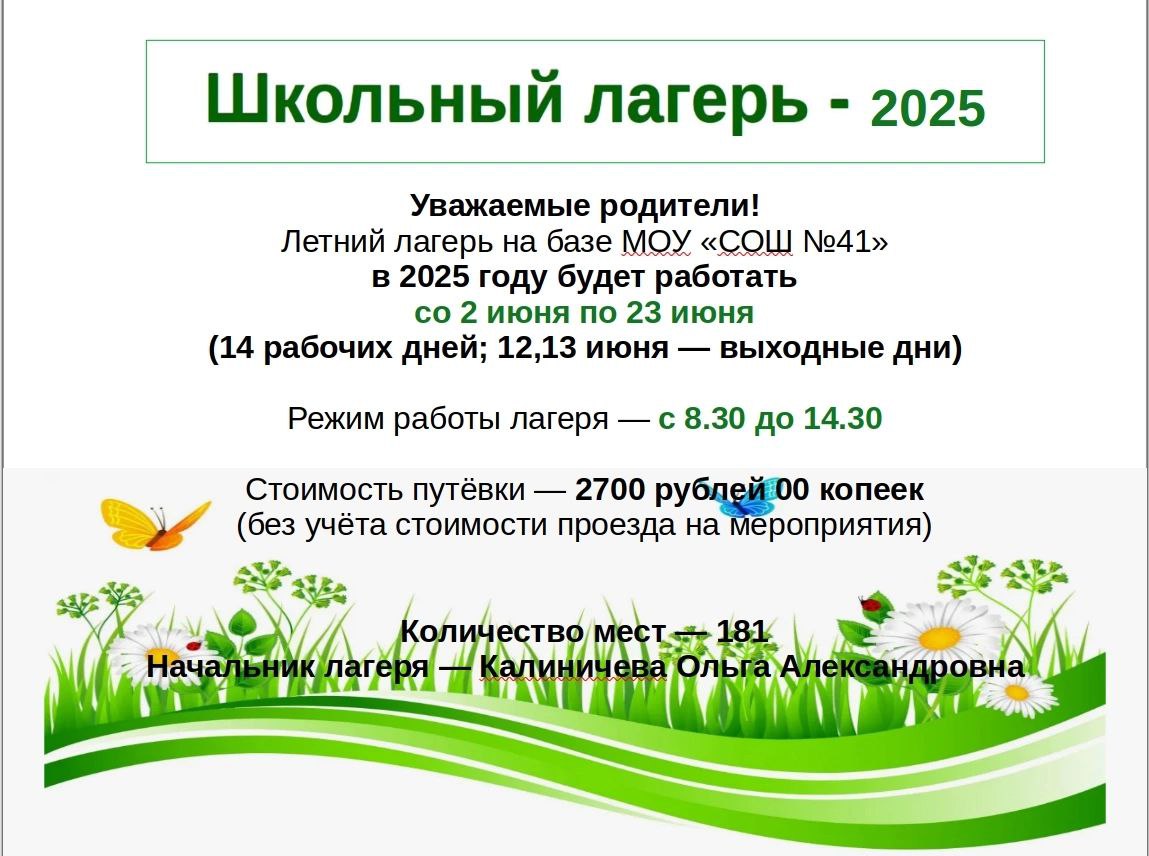 Школьный лагерь - 2025

Уважаемые родители!
Летний лагерь на базе МОУ «СОШ №41»
в 2025 году будет работать
со 2 июня по 23 июня
(14 рабочих дней; 12,13 июня — выходные дни)

Режим работы лагеря — с 8.30 до 14.30

Стоимость путёвки — 2700 рублей 00 копеек
(без учёта стоимости проезда на мероприятия)

Количество мест — 181
Начальник лагеря — Калиничева Ольга Александровна